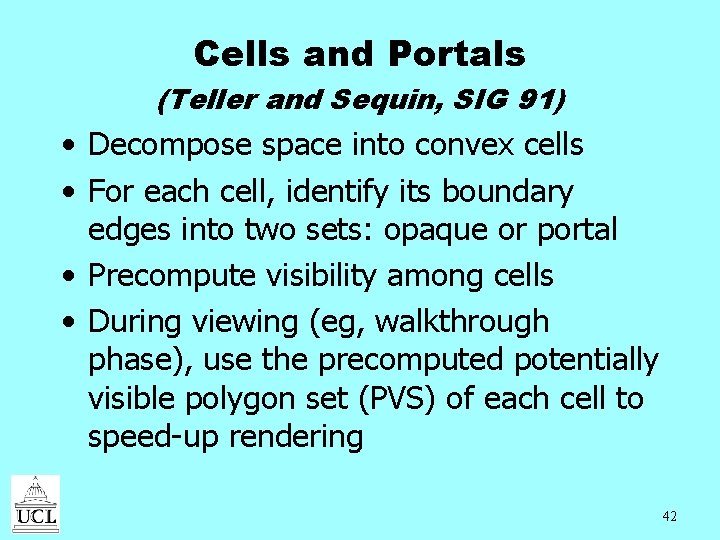 Cells and Portals

(Teller and Sequin, SIG 91)

• Decompose space into convex cells

• For each cell, identify its boundary edges into two sets: opaque or portal

• Precompute visibility among cells

• During viewing (eg, walkthrough phase), use the precomputed potentially visible polygon set (PVS) of each cell to speed-up rendering

UCL

42